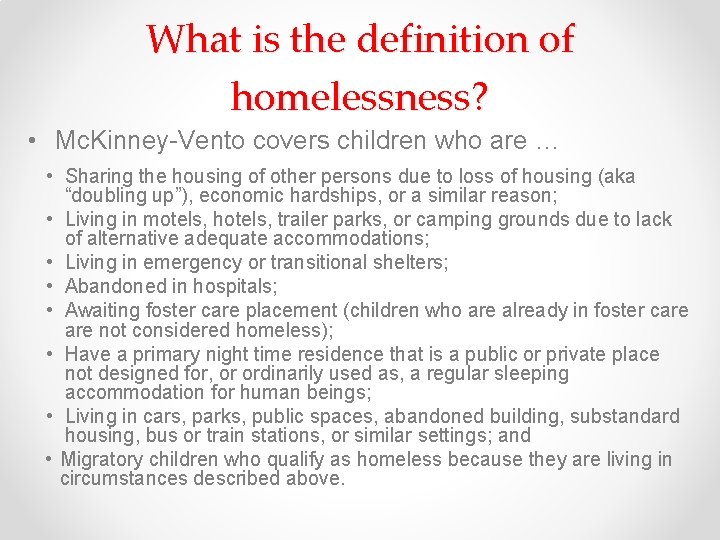 What is the definition of homelessness?

• McKinney-Vento covers children who are …

• Sharing the housing of other persons due to loss of housing (aka “doubling up”), economic hardships, or a similar reason;
• Living in motels, hotels, trailer parks, or camping grounds due to lack of alternative adequate accommodations;
• Living in emergency or transitional shelters;
• Abandoned in hospitals;
• Awaiting foster care placement (children who are already in foster care are not considered homeless);
• Have a primary night time residence that is a public or private place not designed for, or ordinarily used as, a regular sleeping accommodation for human beings;
• Living in cars, parks, public spaces, abandoned building, substandard housing, bus or train stations, or similar settings; and
• Migratory children who qualify as homeless because they are living in circumstances described above.